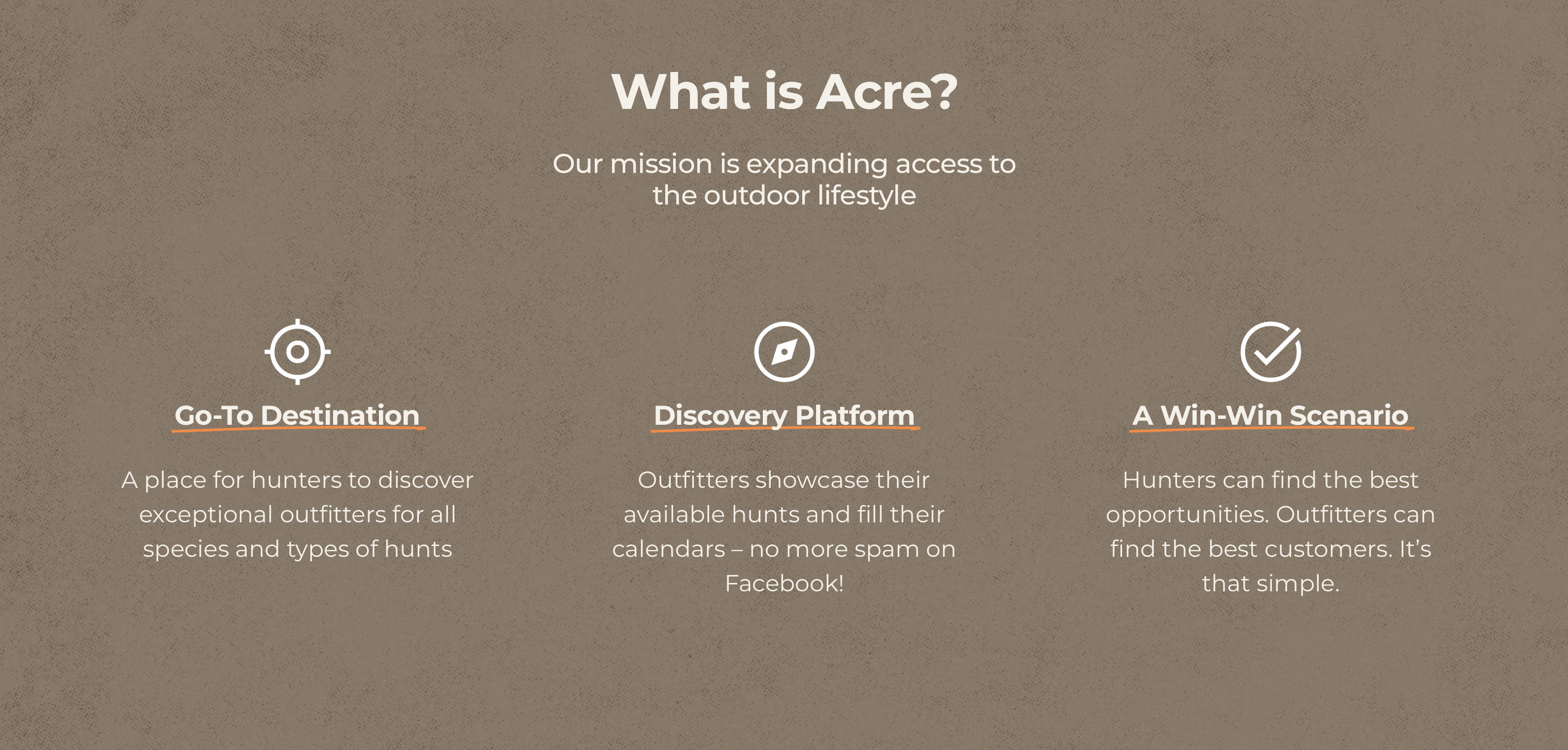 What is Acre?

Our mission is expanding access to the outdoor lifestyle

Go-To Destination

A place for hunters to discover exceptional outfitters for all species and types of hunts

Discovery Platform

Outfitters showcase their available hunts and fill their calendars – no more spam on Facebook!

A Win-Win Scenario

Hunters can find the best opportunities. Outfitters can find the best customers. It’s that simple.